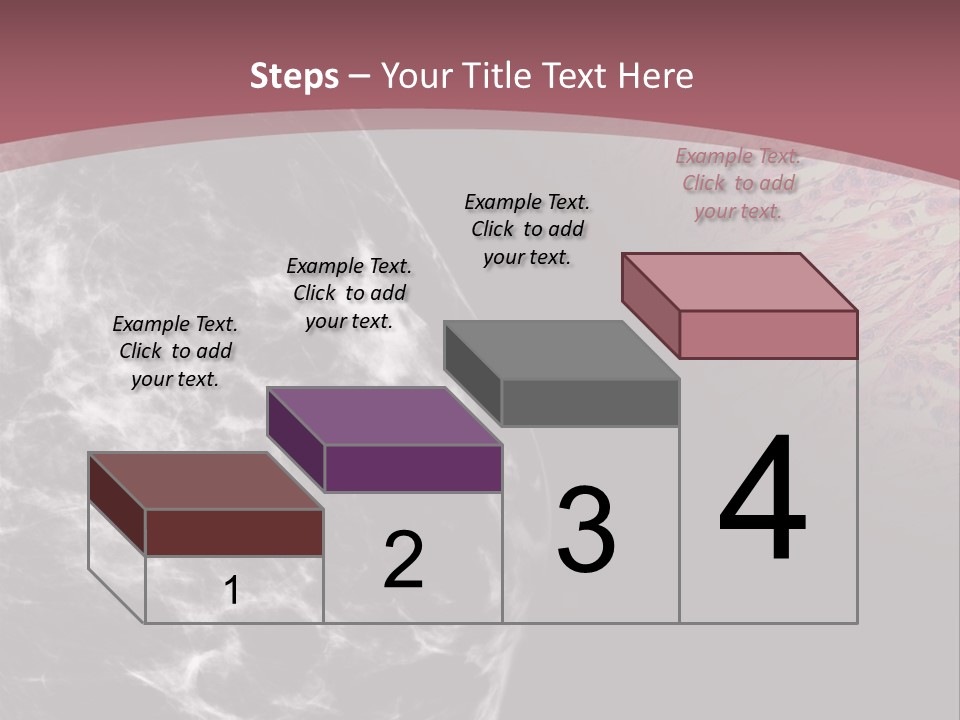 Steps – Your Title Text Here

Example Text. Click to add your text.

Example Text. Click to add your text.

Example Text. Click to add your text.

Example Text. Click to add your text.

1

2

3

4